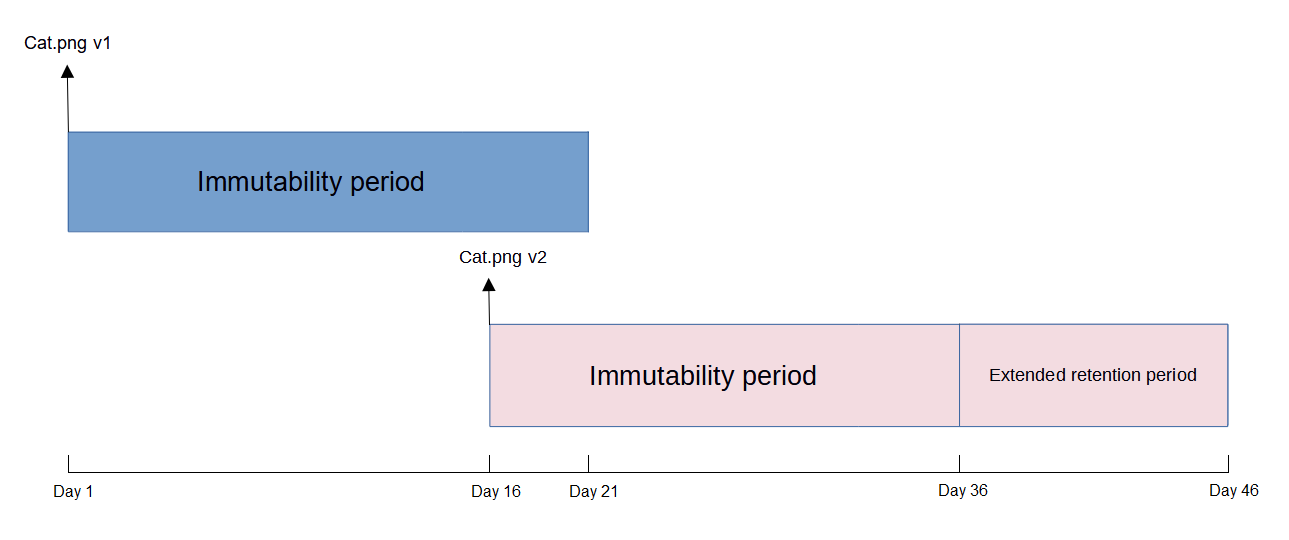 Cat.png v1

Immutability period

Cat.png v2

Immutability period

Extended retention period

Day 1

Day 16

Day 21

Day 36

Day 46